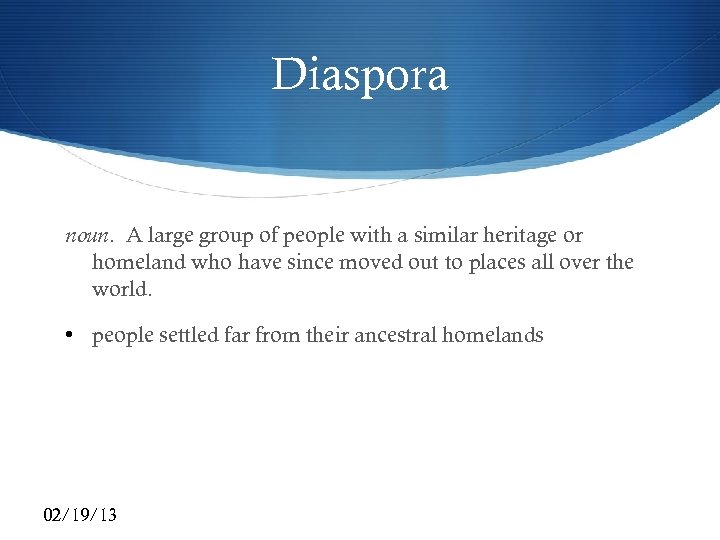 Diaspora

noun. A large group of people with a similar heritage or homeland who have since moved out to places all over the world.

• people settled far from their ancestral homelands

02/19/13